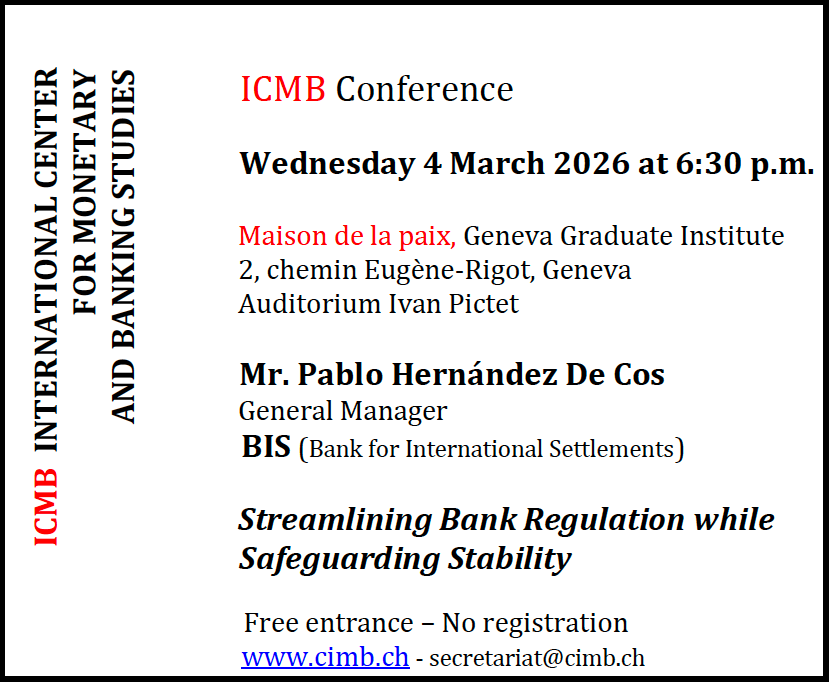 ICMB INTERNATIONAL CENTER FOR MONETARY AND BANKING STUDIES

ICMB Conference

Wednesday 4 March 2026 at 6:30 p.m.

Maison de la paix, Geneva Graduate Institute
2, chemin Eugène-Rigot, Geneva
Auditorium Ivan Pictet

Mr. Pablo Hernández De Cos
General Manager
BIS (Bank for International Settlements)

Streamlining Bank Regulation while Safeguarding Stability

Free entrance – No registration
www.cimb.ch - secretariat@cimb.ch